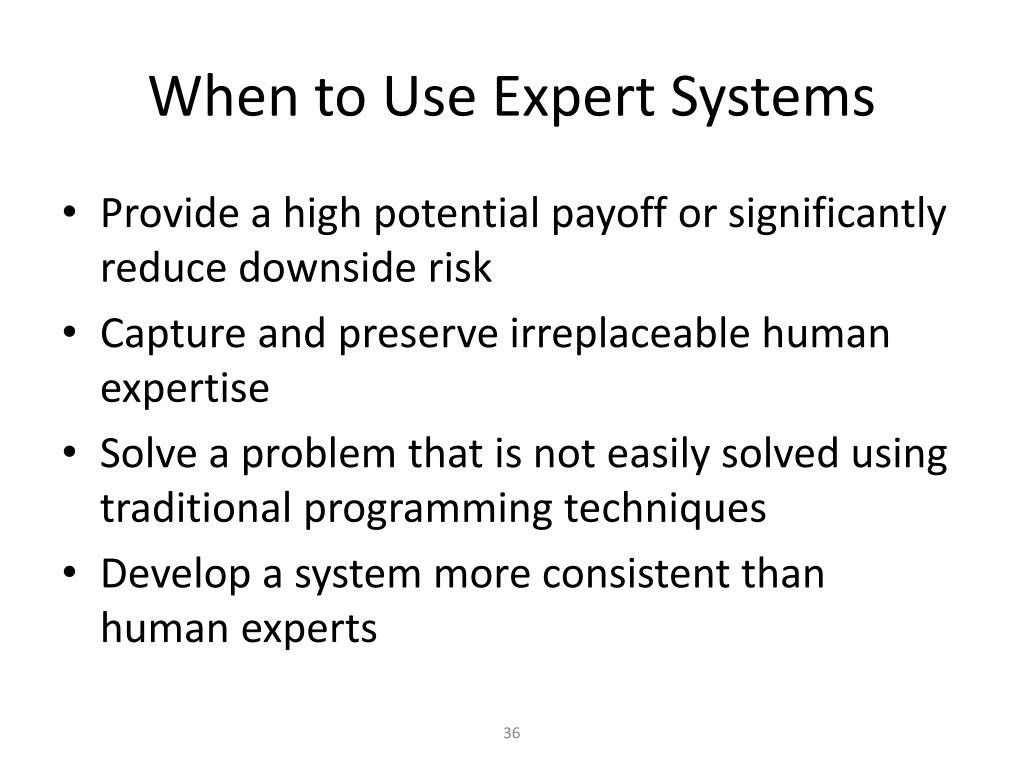 When to Use Expert Systems

• Provide a high potential payoff or significantly reduce downside risk
• Capture and preserve irreplaceable human expertise
• Solve a problem that is not easily solved using traditional programming techniques
• Develop a system more consistent than human experts

36